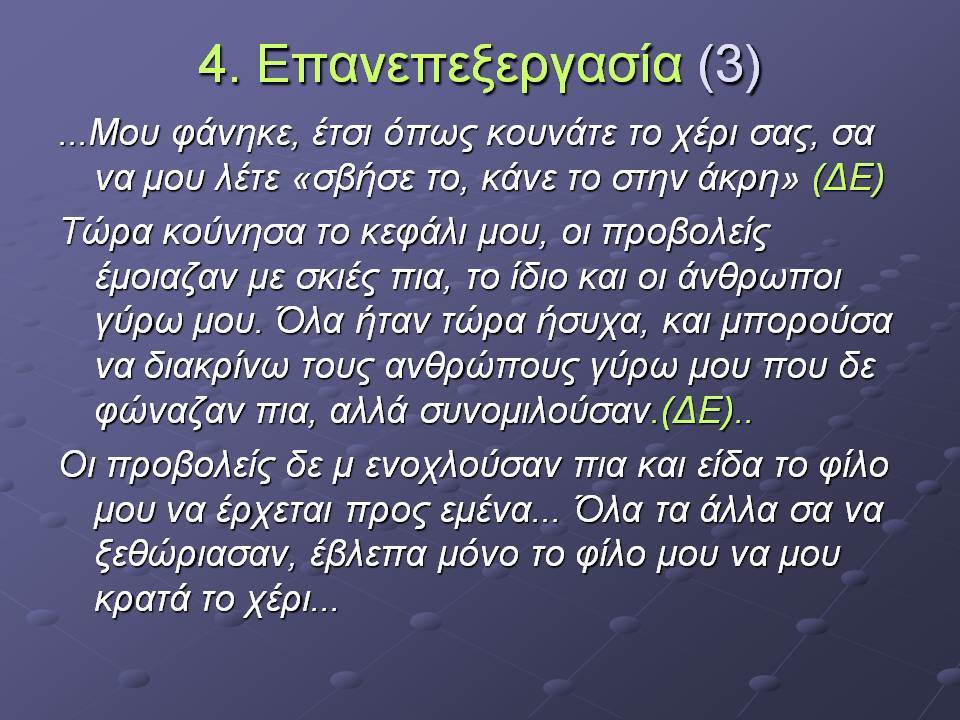 4. Επανεπεξεργασία (3)

...Μου φάνηκε, έτσι όπως κουνάτε το χέρι σας, σα να μου λέτε «σβήσε το, κάνε το στην άκρη» (ΔΕ)

Τώρα κούνησα το κεφάλι μου, οι προβολείς έμοιαζαν με σκιές πια, το ίδιο και οι άνθρωποι γύρω μου. Όλα ήταν τώρα ήσυχα, και μπορούσα να διακρίνω τους ανθρώπους γύρω μου που δε φώναζαν πια, αλλά συνομιλούσαν.(ΔΕ)..

Οι προβολείς δε μ ενοχλούσαν πια και είδα το φίλο μου να έρχεται προς εμένα... Όλα τα άλλα σα να ξεθώριασαν, έβλεπα μόνο το φίλο μου να μου κρατά το χέρι...